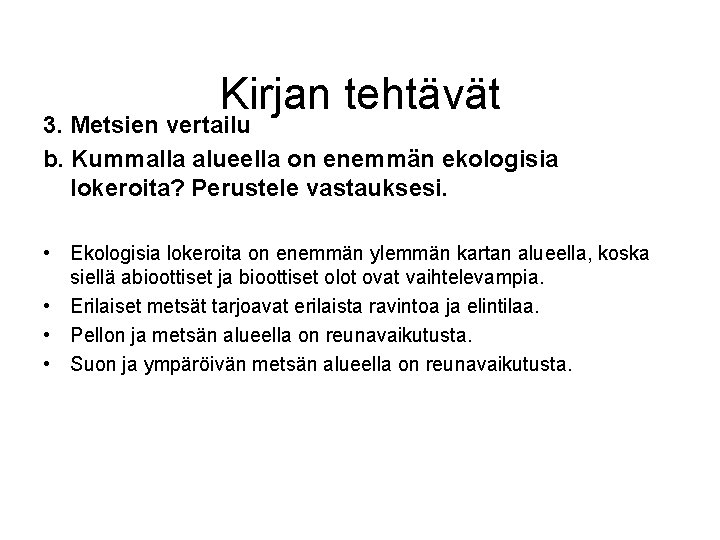 Kirjan tehtävät

3. Metsien vertailu

b. Kummalla alueella on enemmän ekologisia lokeroita? Perustele vastauksesi.

• Ekologisia lokeroita on enemmän ylemmän kartan alueella, koska siellä abioottiset ja bioottiset olot ovat vaihtelevampia.
• Erilaiset metsät tarjoavat erilaista ravintoa ja elintilaa.
• Pellon ja metsän alueella on reunavaikutusta.
• Suon ja ympäröivän metsän alueella on reunavaikutusta.